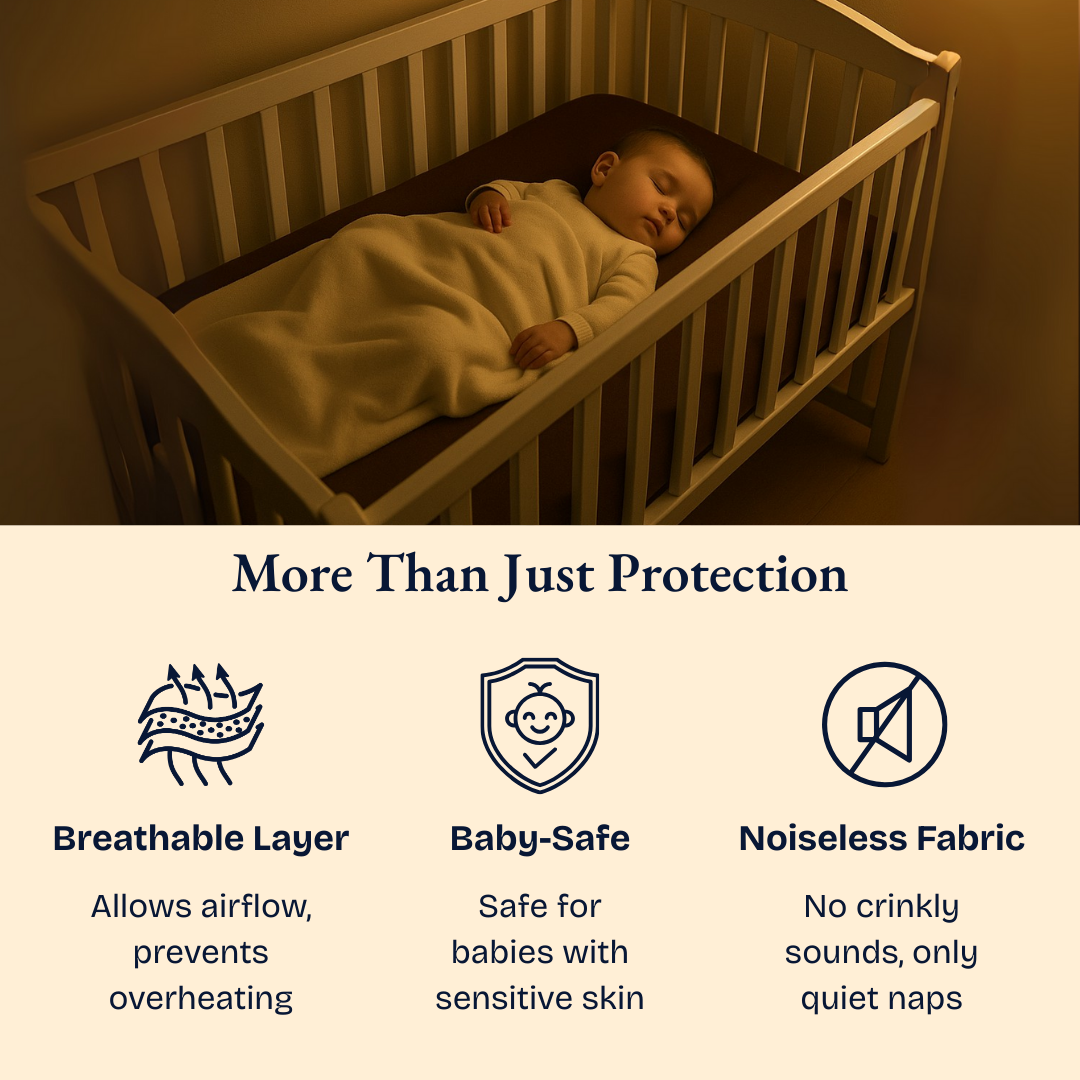 More Than Just Protection

Breathable Layer

Allows airflow, prevents overheating

Baby-Safe

Safe for babies with sensitive skin

Noiseless Fabric

No crinkly sounds, only quiet naps